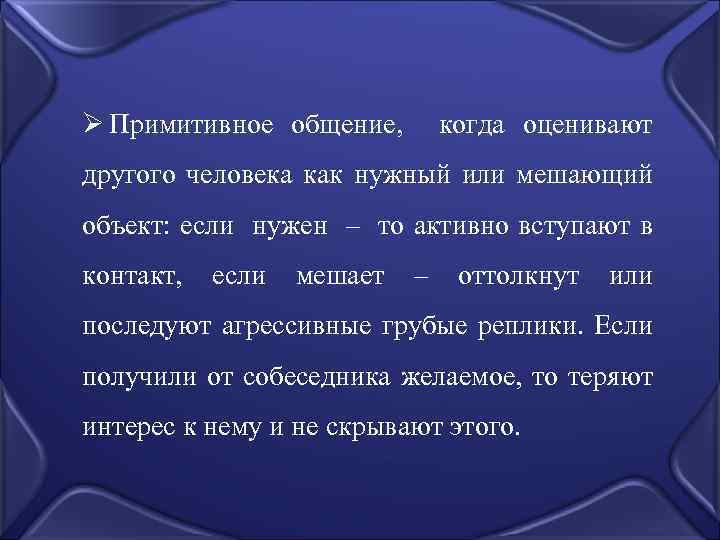 ➢ Примитивное общение, когда оценивают другого человека как нужный или мешающий объект: если нужен – то активно вступают в контакт, если мешает – оттолкнут или последуют агрессивные грубые реплики. Если получили от собеседника желаемое, то теряют интерес к нему и не скрывают этого.